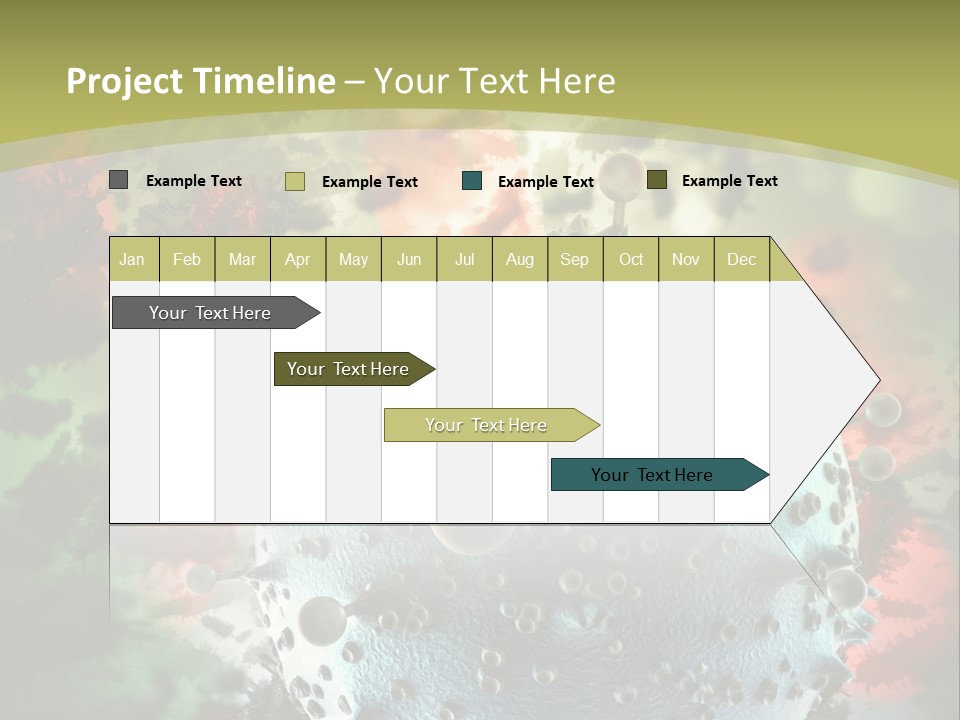 Project Timeline – Your Text Here

Example Text Example Text Example Text Example Text

| Jan | Feb | Mar | Apr | May | Jun | Jul | Aug | Sep | Oct | Nov | Dec |
|---|---|---|---|---|---|---|---|---|---|---|---|

Your Text Here

Your Text Here

Your Text Here

Your Text Here